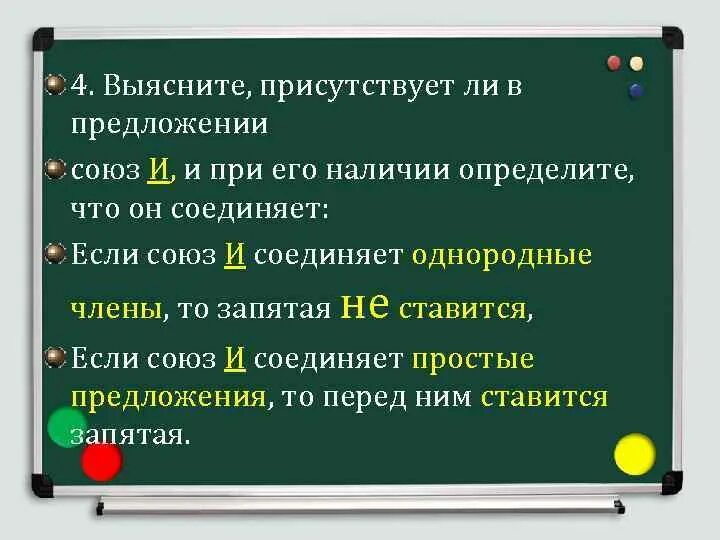 4. Выясните, присутствует ли в предложении

союз И, и при его наличии определите, что он соединяет:

Если союз И соединяет однородные члены, то запятая не ставится,

Если союз И соединяет простые предложения, то перед ним ставится запятая.